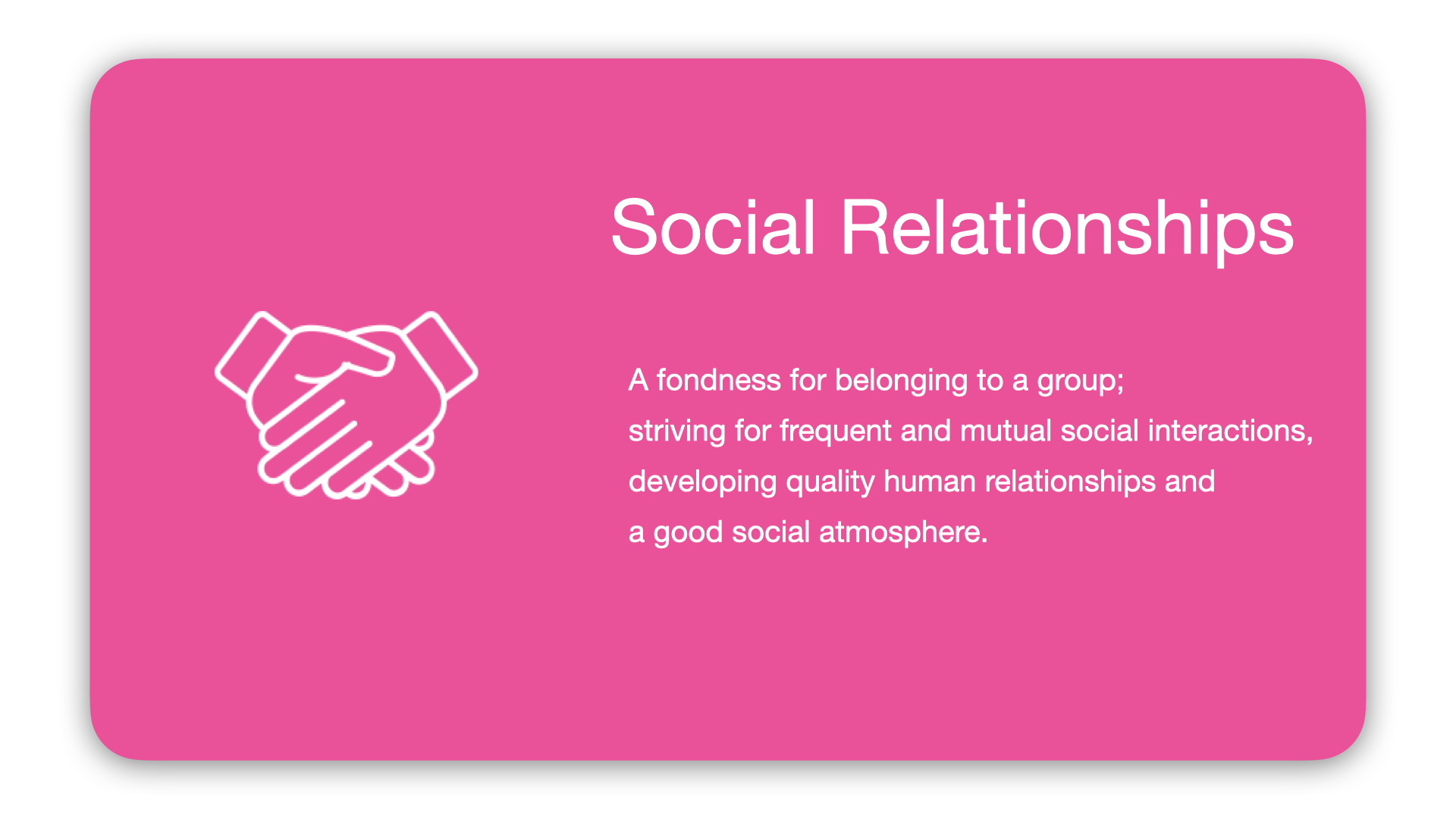 Social Relationships

A fondness for belonging to a group;
striving for frequent and mutual social interactions,
developing quality human relationships and
a good social atmosphere.